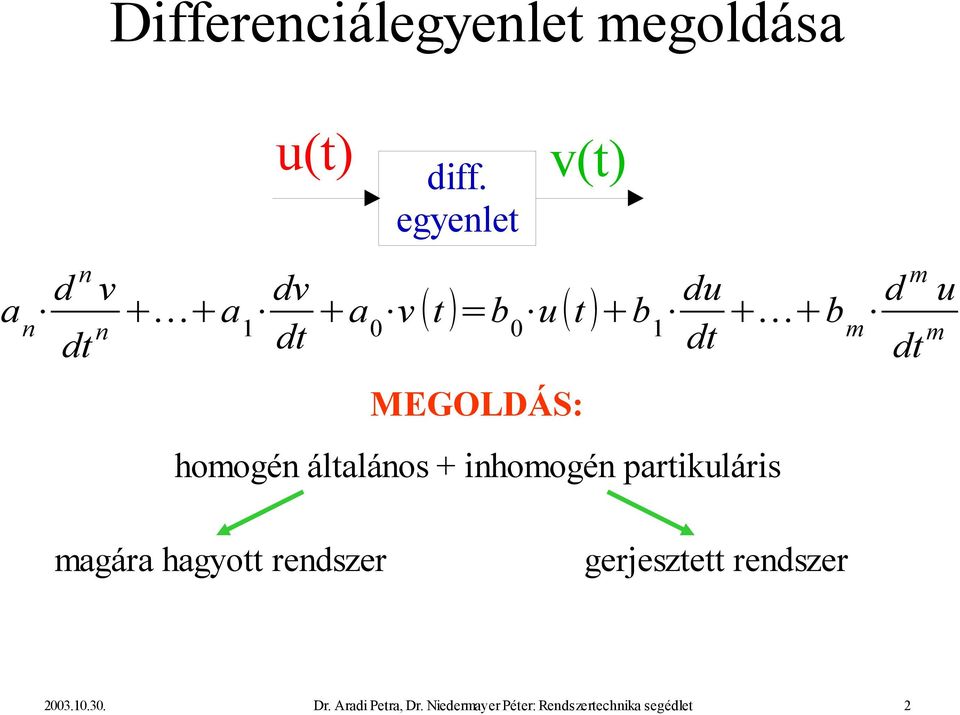 Differenciálegyenlet megoldása

u(t)

diff. egyenlet

v(t)

$a_n \cdot \frac{d^n v}{dt^n} + \ldots + a_1 \cdot \frac{dv}{dt} + a_0 \cdot v(t) = b_0 \cdot u(t) + b_1 \cdot \frac{du}{dt} + \ldots + b_m \cdot \frac{d^m u}{dt^m}$

MEGOLDÁS:

homogén általános + inhomogén partikuláris

magára hagyott rendszer

gerjesztett rendszer

2003.10.30.

Dr. Aradi Petra, Dr. Niedermayer Péter: Rendszertechnika segédlet

2